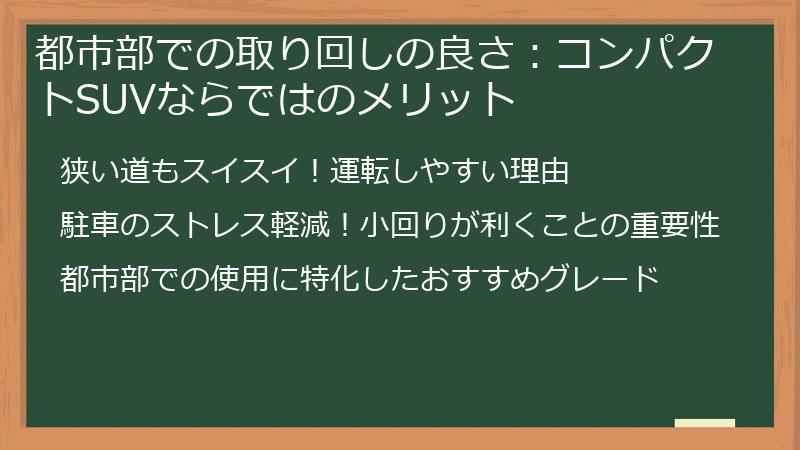 都市部での取り回しの良さ：コンパクトSUVならではのメリット

狭い道もスイスイ！運転しやすい理由

駐車のストレス軽減！小回りが利くことの重要性

都市部での使用に特化したおすすめグレード